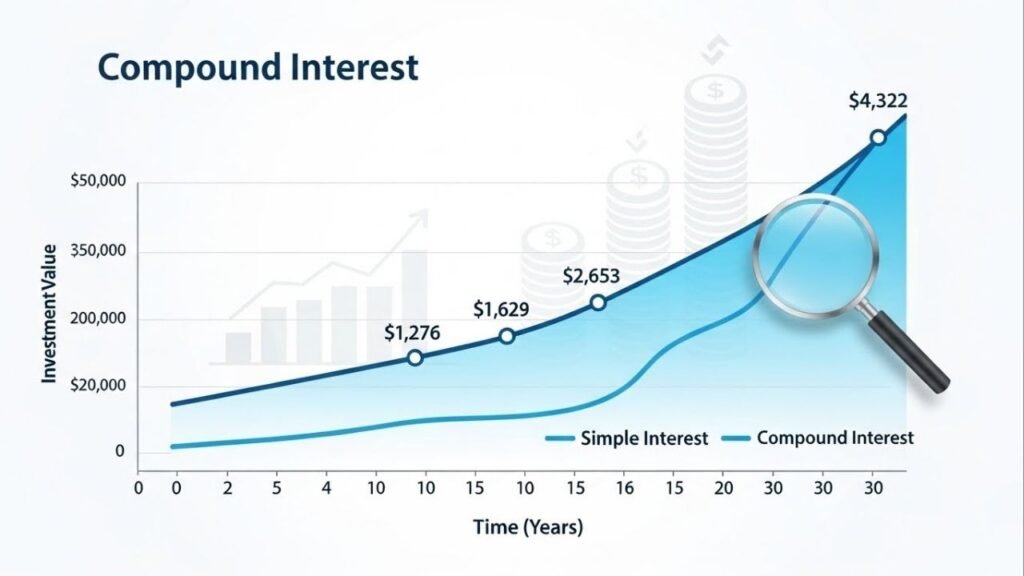 Compound Interest

$4,322

$50,000

350,000

200,000

$20,000

0

Investment Value

$1,276

$1,629

$2,653

Simple Interest

Compound Interest

0 0 2 5 4 10 10 15 10 15 16 15 20 30 30 30

Time (Years)